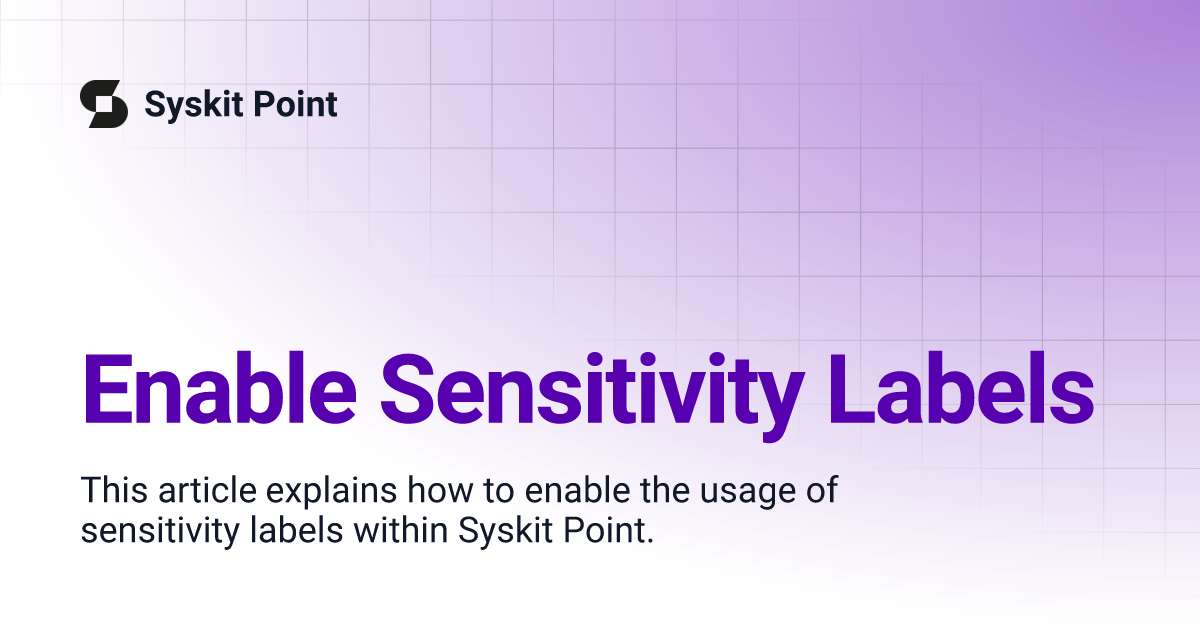 Syskit Point

Enable Sensitivity Labels

This article explains how to enable the usage of sensitivity labels within Syskit Point.